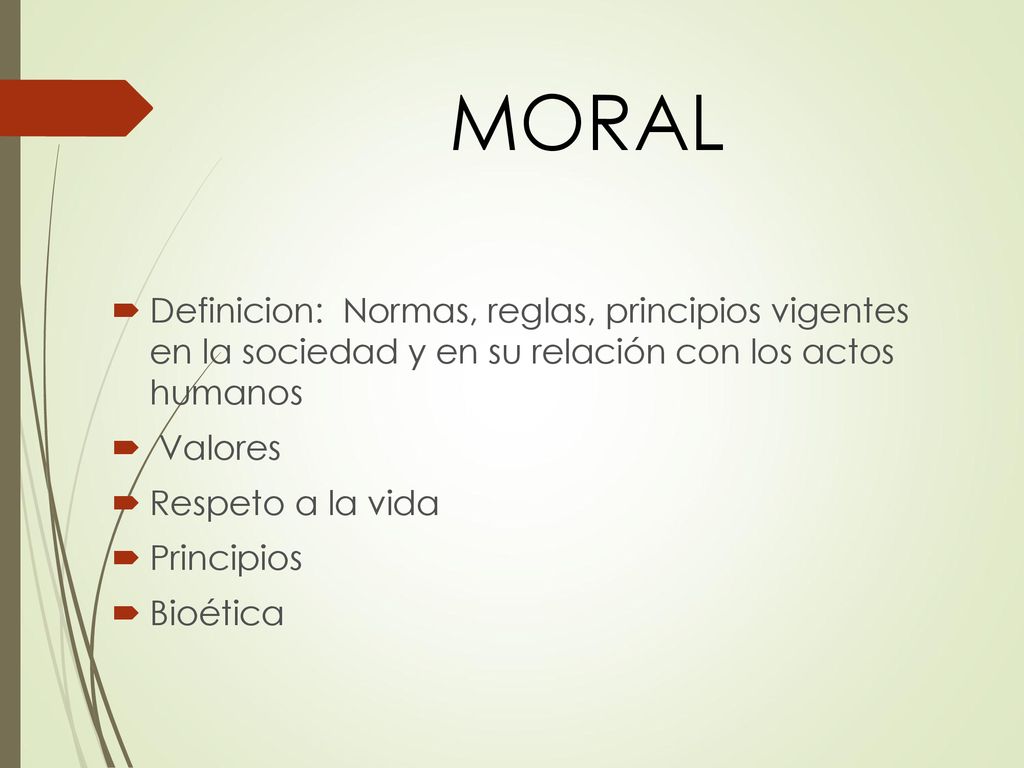 MORAL

Definicion: Normas, reglas, principios vigentes en la sociedad y en su relación con los actos humanos

Valores

Respeto a la vida

Principios

Bioética